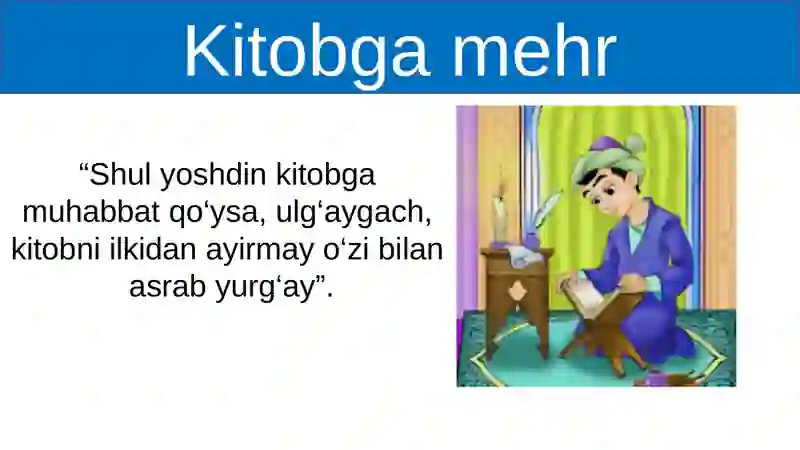 Kitobga mehr

“Shul yoshdin kitobga muhabbat qo‘ysa, ulg‘aygach, kitobni ilkidan ayirmay o‘zi bilan asrab yurg‘ay”.